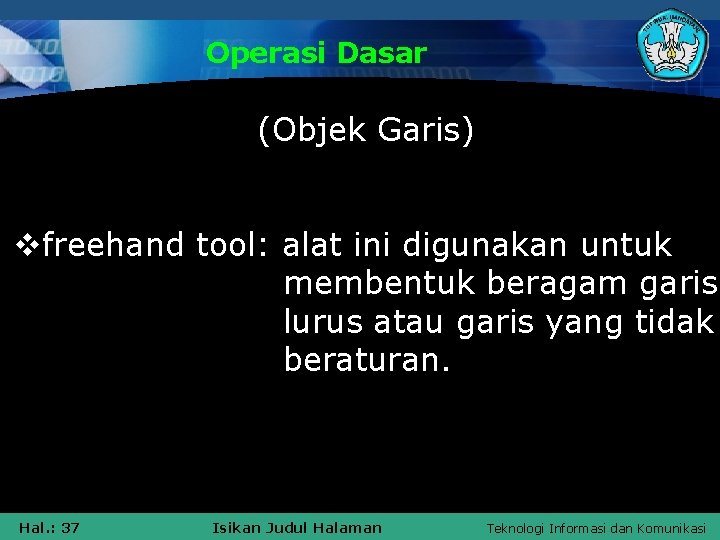 Operasi Dasar

(Objek Garis)

❖freehand tool: alat ini digunakan untuk membentuk beragam garis lurus atau garis yang tidak beraturan.

Hal.: 37

Isikan Judul Halaman

Teknologi Informasi dan Komunikasi